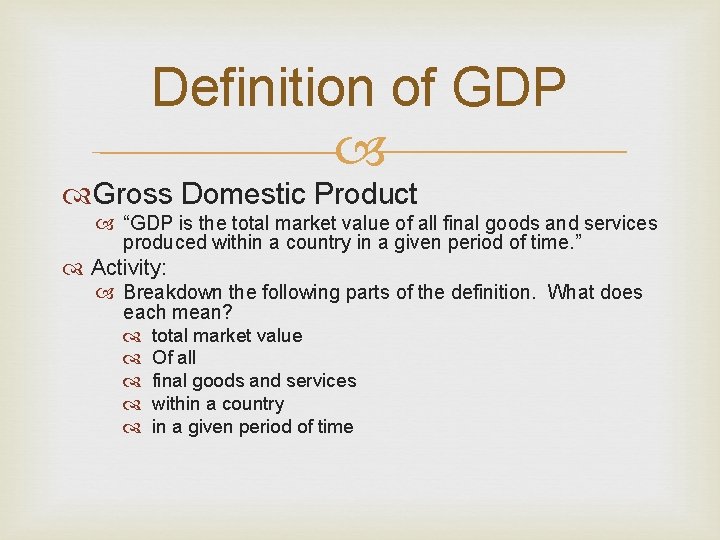 Definition of GDP

Gross Domestic Product

“GDP is the total market value of all final goods and services produced within a country in a given period of time.”

Activity:

Breakdown the following parts of the definition. What does each mean?

total market value

Of all

final goods and services

within a country

in a given period of time